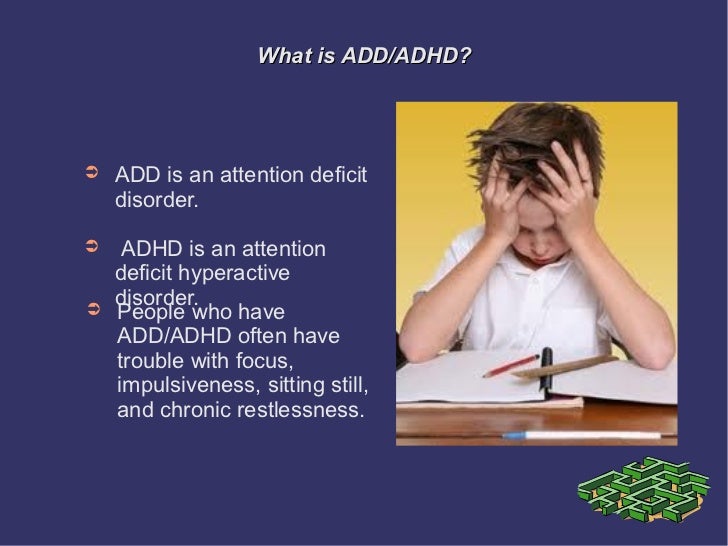 What is ADD/ADHD?

➲ ADD is an attention deficit disorder.

➲ ADHD is an attention deficit hyperactive disorder.

➲ People who have ADD/ADHD often have trouble with focus, impulsiveness, sitting still, and chronic restlessness.